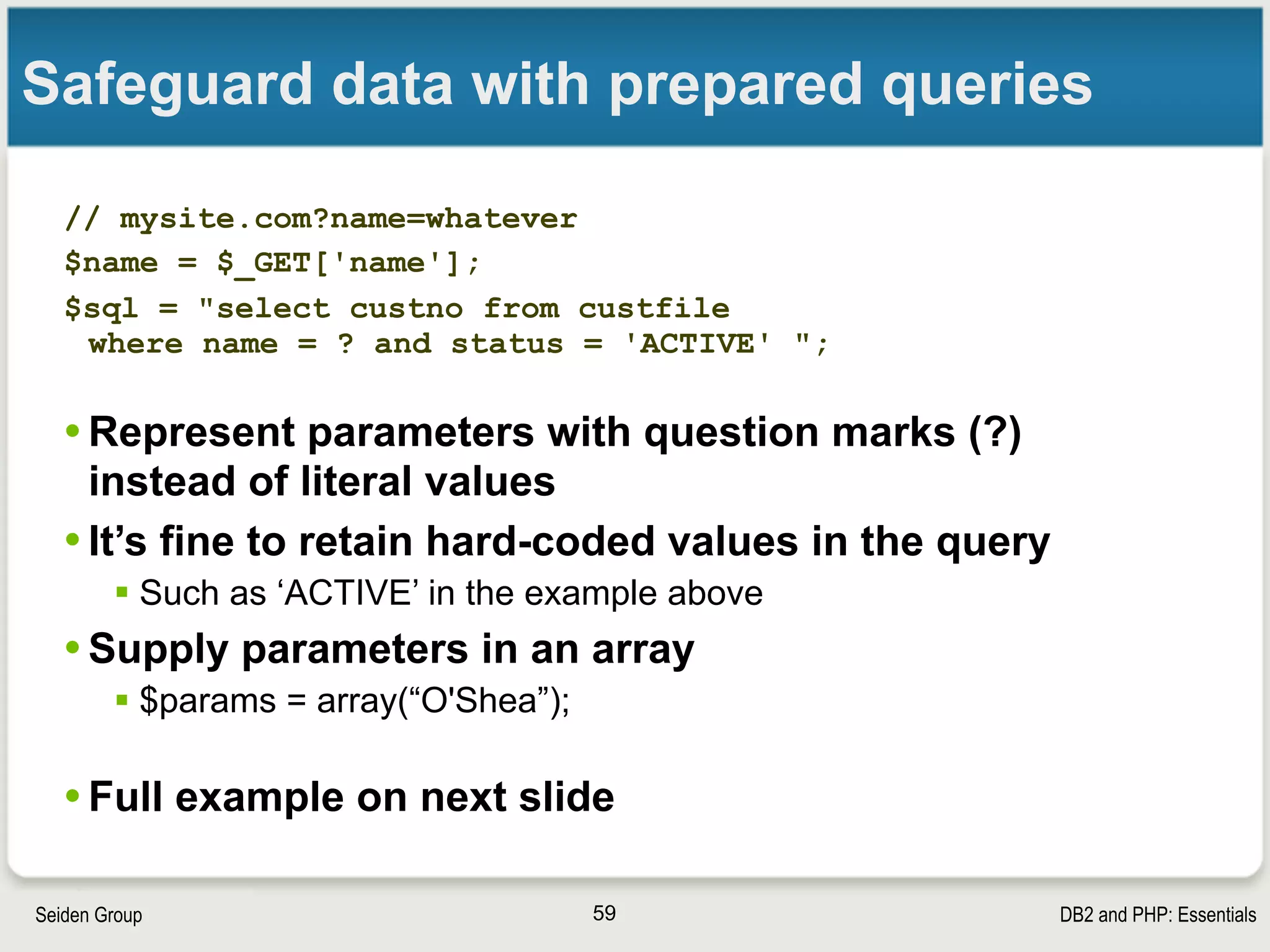 Safeguard data with prepared queries

// mysite.com?name=whatever
$name = $_GET['name'];
$sql = "select custno from custfile
 where name = ? and status = 'ACTIVE' ";

• Represent parameters with question marks (?) instead of literal values

• It’s fine to retain hard-coded values in the query

▪ Such as ‘ACTIVE’ in the example above

• Supply parameters in an array

▪ $params = array(“O'Shea”);

• Full example on next slide

Seiden Group

59

DB2 and PHP: Essentials